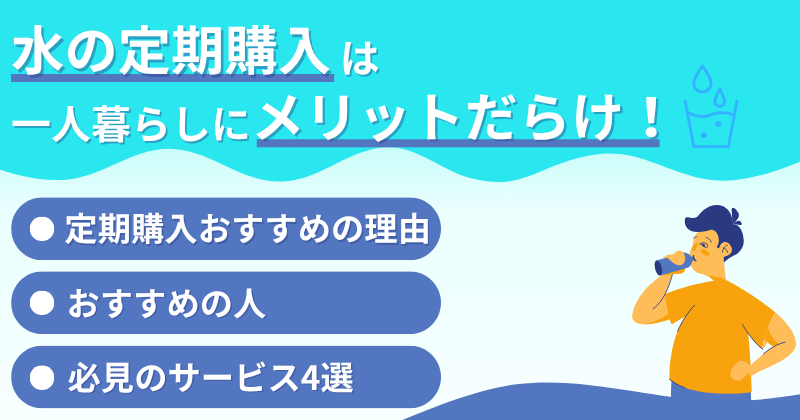 水の定期購入は
一人暮らしにメリットだらけ！

● 定期購入おすすめの理由
● おすすめの人
● 必見のサービス4選